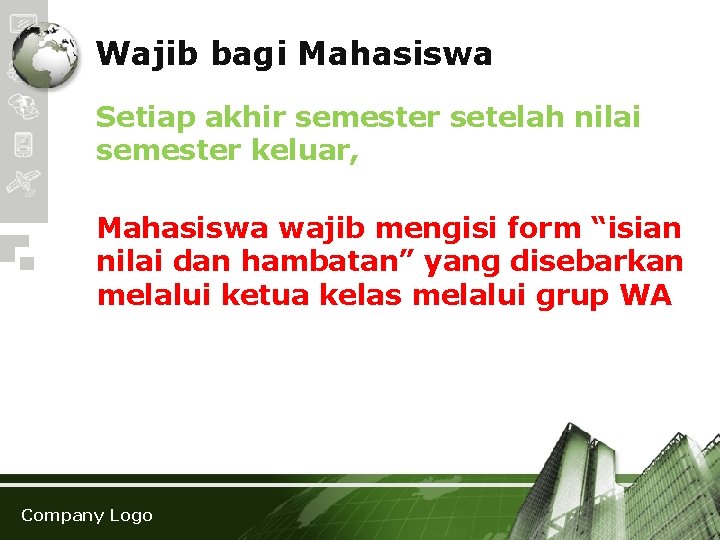 Wajib bagi Mahasiswa

Setiap akhir semester setelah nilai semester keluar,

Mahasiswa wajib mengisi form “isian nilai dan hambatan” yang disebarkan melalui ketua kelas melalui grup WA

Company Logo